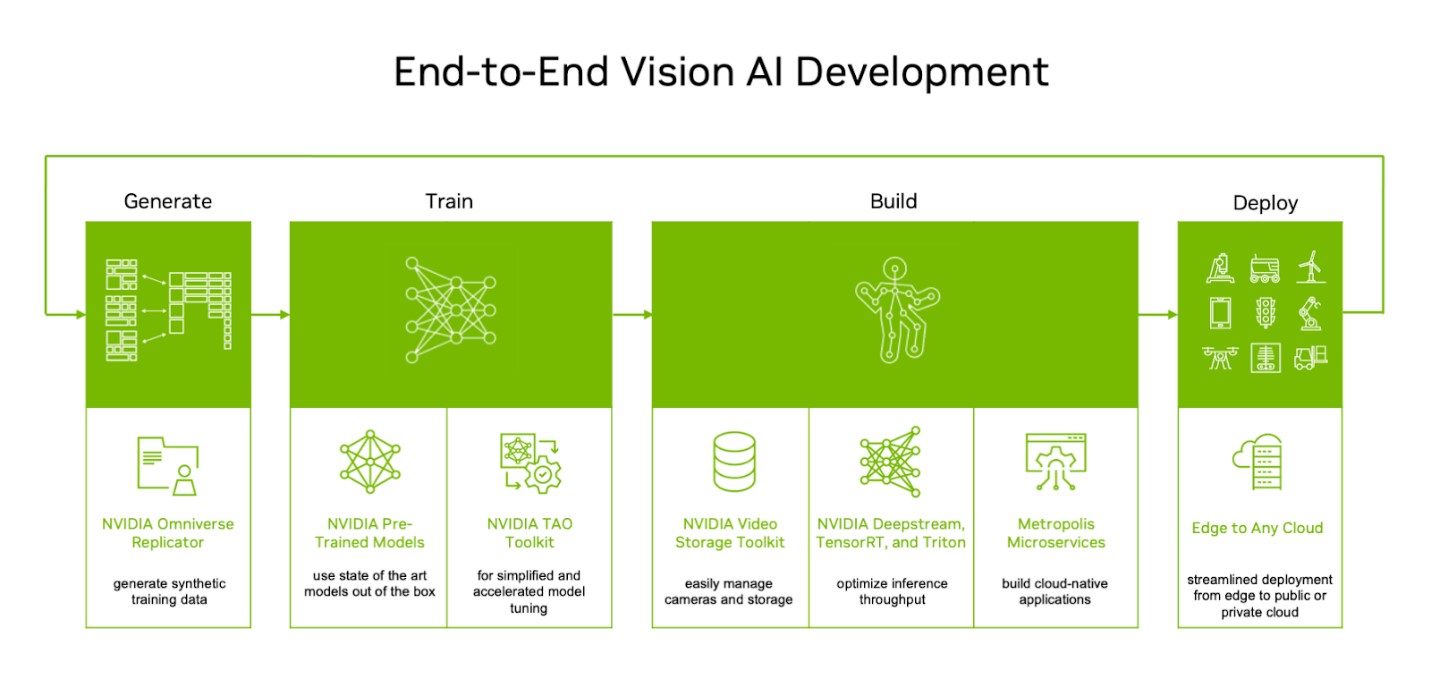 End-to-End Vision AI Development

Generate

NVIDIA Omniverse Replicator

generate synthetic training data

Train

NVIDIA Pre-Trained Models

use state of the art models out of the box

NVIDIA TAO Toolkit

for simplified and accelerated model tuning

Build

NVIDIA Video Storage Toolkit

easily manage cameras and storage

NVIDIA Deepstream, TensorRT, and Triton

optimize inference throughput

Metropolis Microservices

build cloud-native applications

Deploy

Edge to Any Cloud

streamlined deployment from edge to public or private cloud